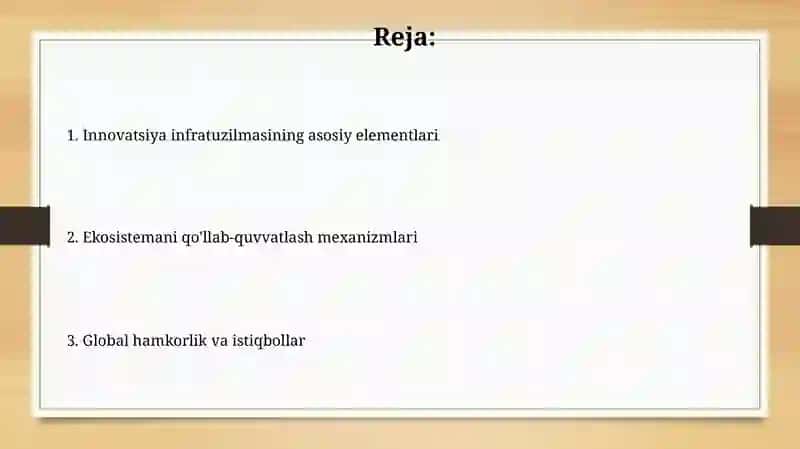 Reja:

1. Innovatsiya infratuzilmasining asosiy elementlari

2. Ekosistemani qo'llab-quvvatlash mexanizmlari

3. Global hamkorlik va istiqbollar